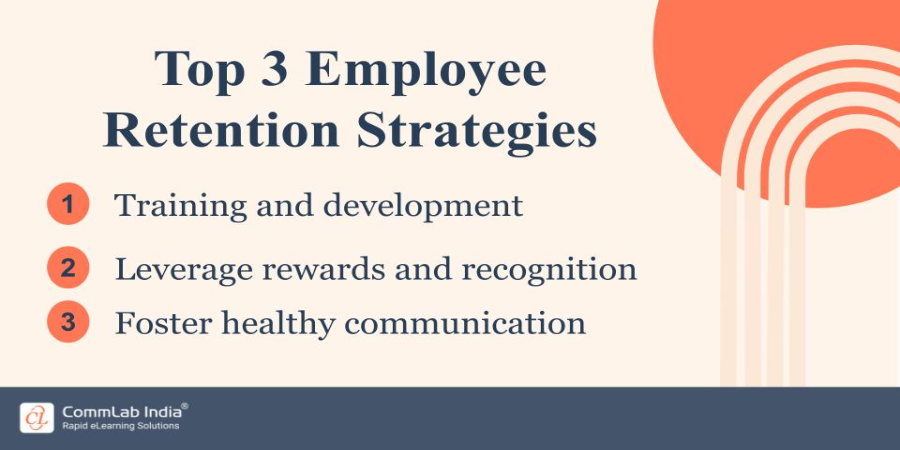 Top 3 Employee Retention Strategies

1 Training and development

2 Leverage rewards and recognition

3 Foster healthy communication

CommLab India®
Rapid eLearning Solutions